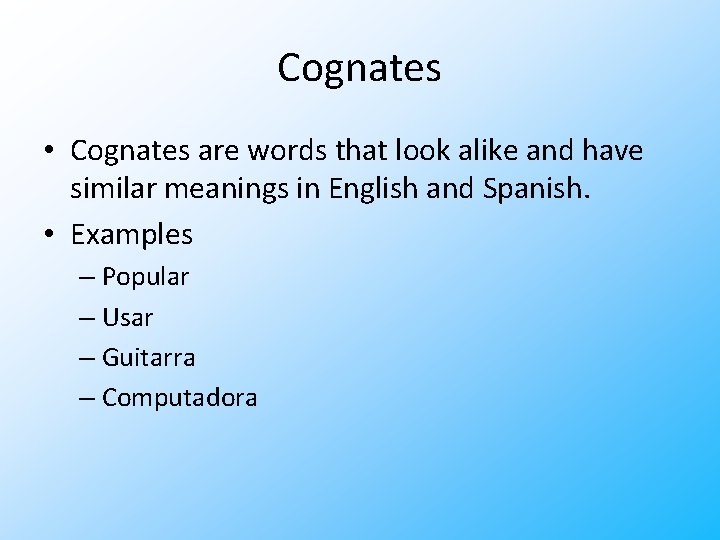 Cognates

• Cognates are words that look alike and have similar meanings in English and Spanish.
• Examples
– Popular
– Usar
– Guitarra
– Computadora